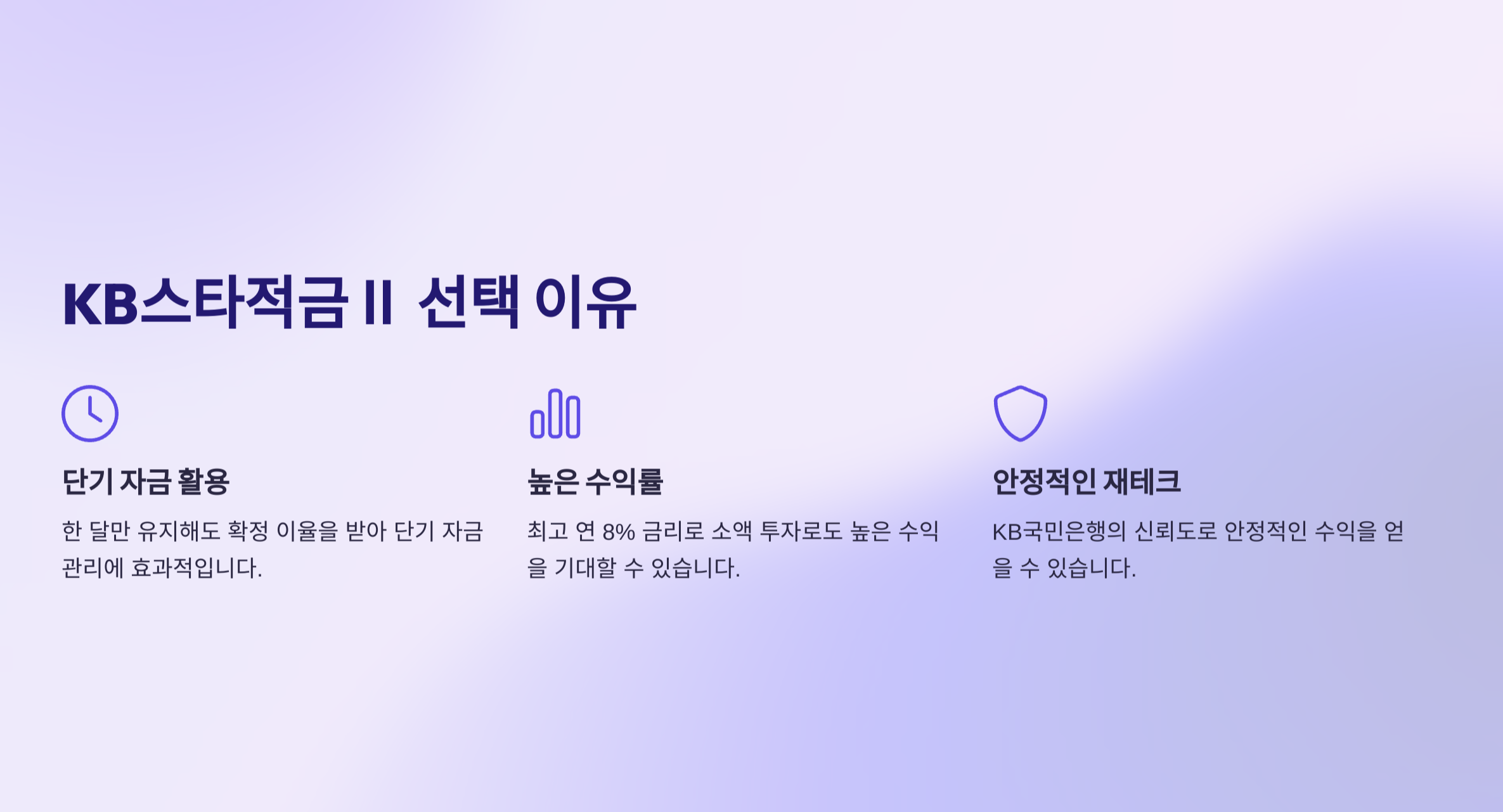 KB스타적금 II 선택 이유

단기 자금 활용

한 달만 유지해도 확정 이율을 받아 단기 자금 관리에 효과적입니다.

높은 수익률

최고 연 8% 금리로 소액 투자로도 높은 수익을 기대할 수 있습니다.

안정적인 재테크

KB국민은행의 신뢰도로 안정적인 수익을 얻을 수 있습니다.